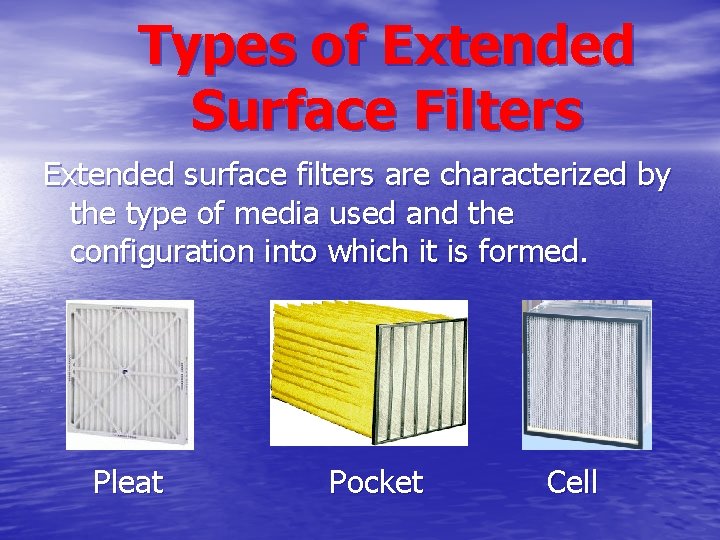 Types of Extended Surface Filters

Extended surface filters are characterized by the type of media used and the configuration into which it is formed.

Pleat

Pocket

Cell